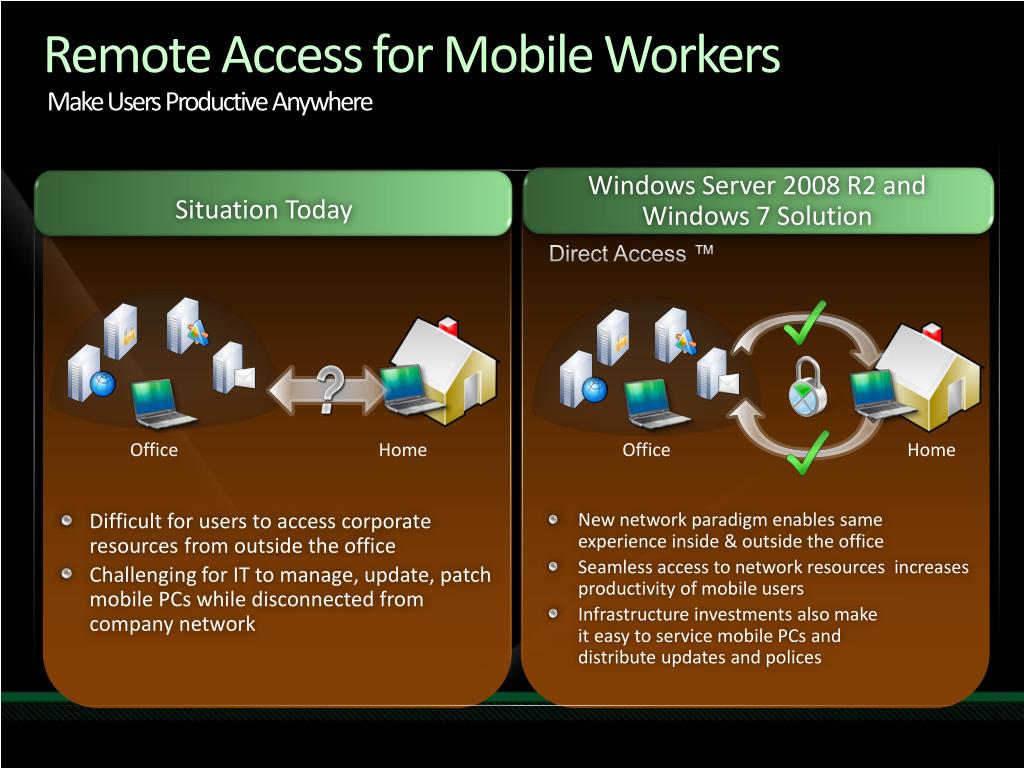 Remote Access for Mobile Workers
Make Users Productive Anywhere

Situation Today

Office
Home

- Difficult for users to access corporate resources from outside the office
- Challenging for IT to manage, update, patch mobile PCs while disconnected from company network

Windows Server 2008 R2 and Windows 7 Solution

Direct Access ™

Office
Home

- New network paradigm enables same experience inside & outside the office
- Seamless access to network resources increases productivity of mobile users
- Infrastructure investments also make it easy to service mobile PCs and distribute updates and polices